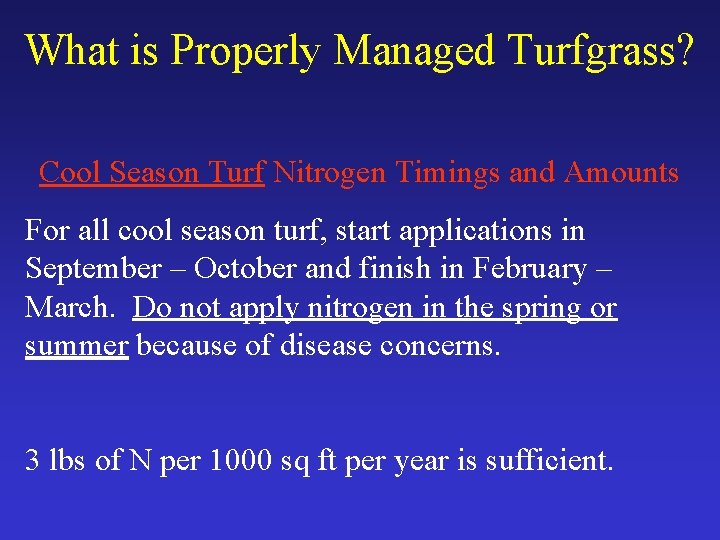 What is Properly Managed Turfgrass?

Cool Season Turf Nitrogen Timings and Amounts

For all cool season turf, start applications in September – October and finish in February – March. Do not apply nitrogen in the spring or summer because of disease concerns.

3 lbs of N per 1000 sq ft per year is sufficient.